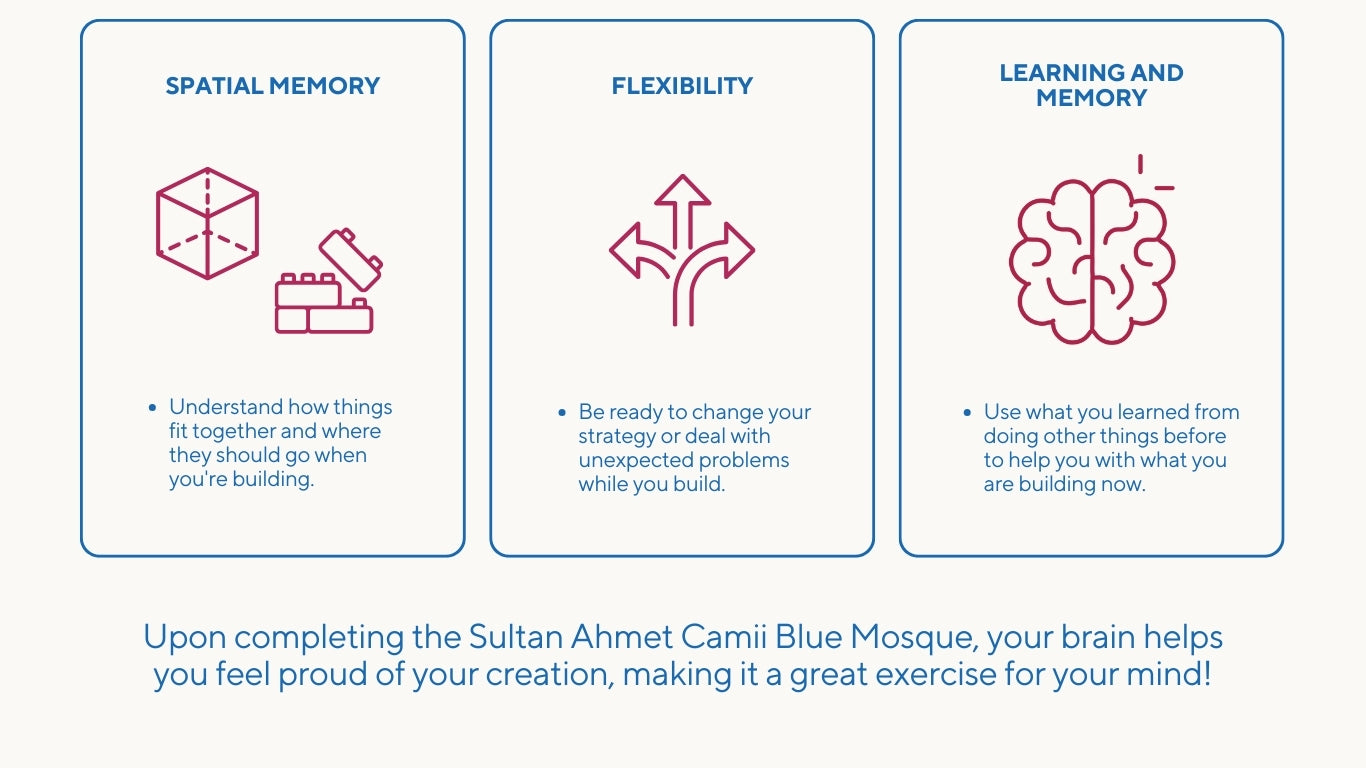 SPATIAL MEMORY

• Understand how things fit together and where they should go when you're building.

FLEXIBILITY

• Be ready to change your strategy or deal with unexpected problems while you build.

LEARNING AND MEMORY

• Use what you learned from doing other things before to help you with what you are building now.

Upon completing the Sultan Ahmet Camii Blue Mosque, your brain helps you feel proud of your creation, making it a great exercise for your mind!